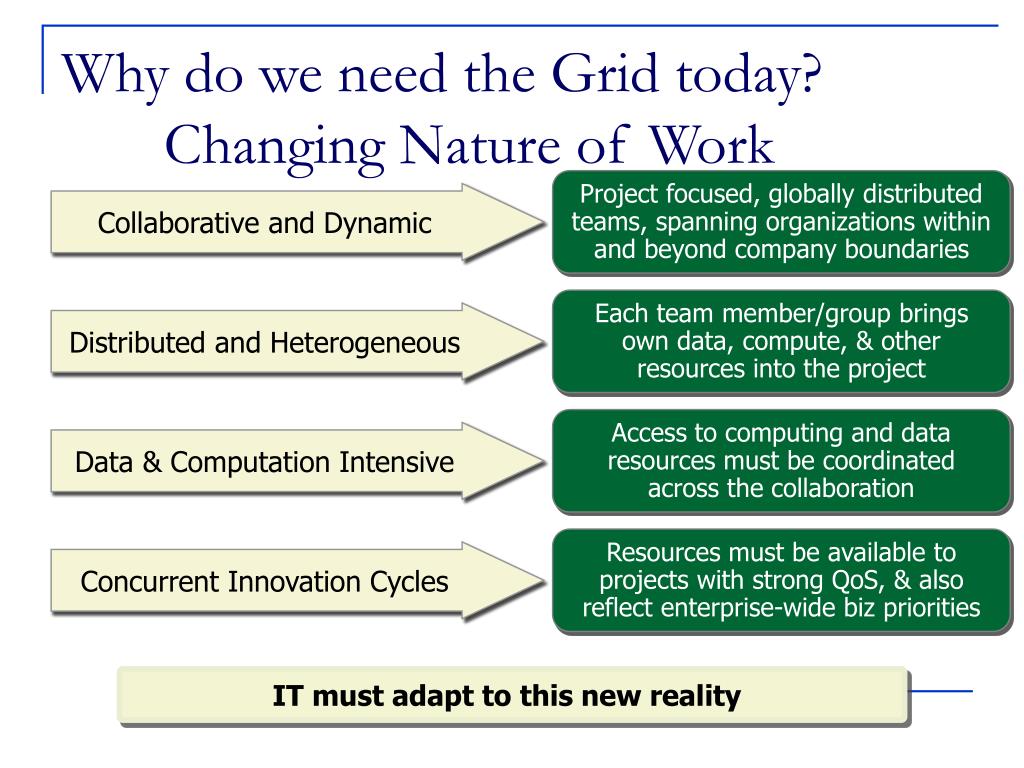 Why do we need the Grid today?
Changing Nature of Work

Collaborative and Dynamic

Project focused, globally distributed teams, spanning organizations within and beyond company boundaries

Distributed and Heterogeneous

Each team member/group brings own data, compute, & other resources into the project

Data & Computation Intensive

Access to computing and data resources must be coordinated across the collaboration

Concurrent Innovation Cycles

Resources must be available to projects with strong QoS, & also reflect enterprise-wide biz priorities

IT must adapt to this new reality